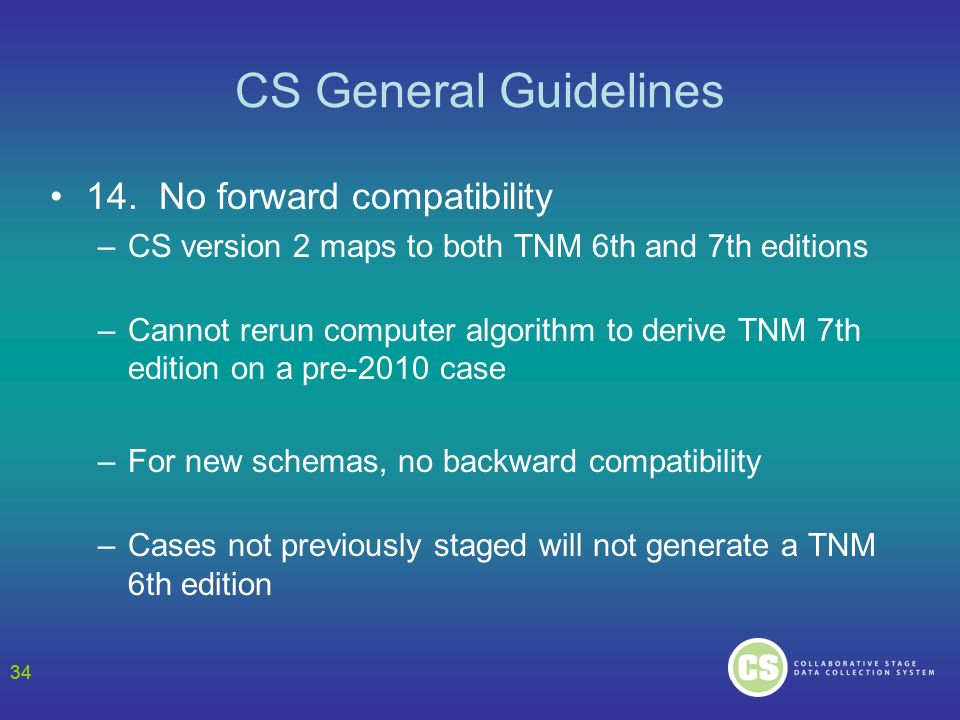 CS General Guidelines

• 14. No forward compatibility

– CS version 2 maps to both TNM 6th and 7th editions

– Cannot rerun computer algorithm to derive TNM 7th edition on a pre-2010 case

– For new schemas, no backward compatibility

– Cases not previously staged will not generate a TNM 6th edition

34

CS COLLABORATIVE STAGE DATA COLLECTION SYSTEM